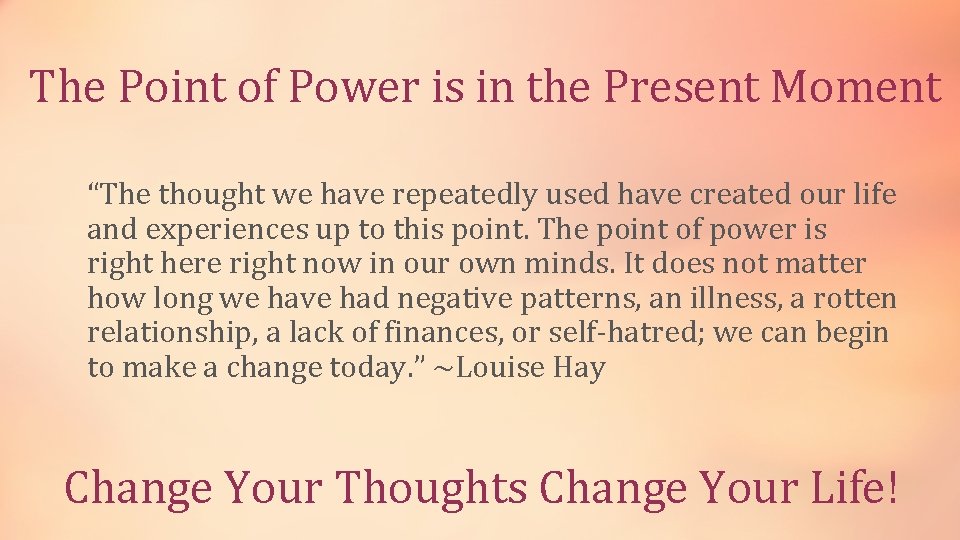 The Point of Power is in the Present Moment

“The thought we have repeatedly used have created our life and experiences up to this point. The point of power is right here right now in our own minds. It does not matter how long we have had negative patterns, an illness, a rotten relationship, a lack of finances, or self-hatred; we can begin to make a change today.” ~Louise Hay

Change Your Thoughts Change Your Life!